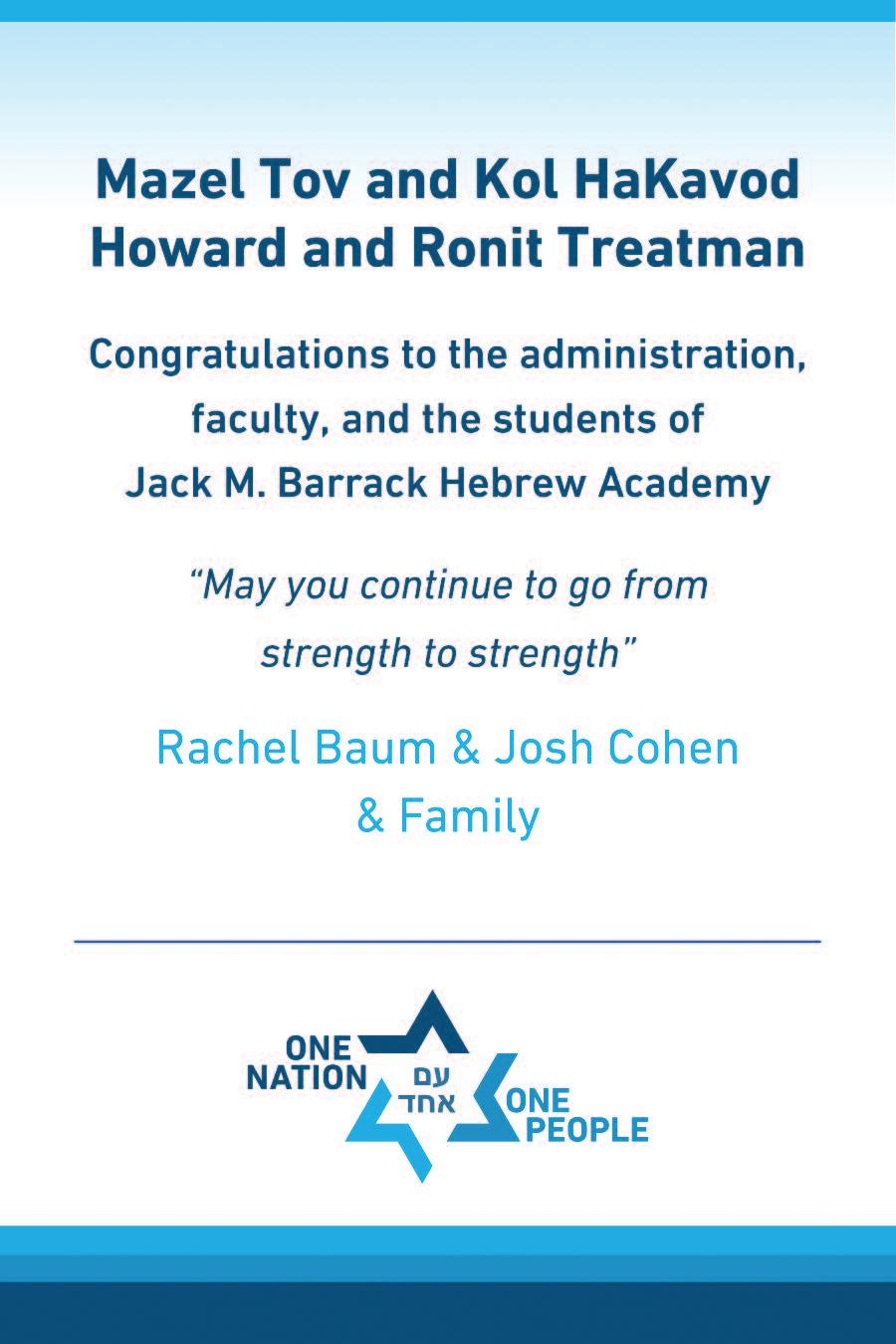 Mazel Tov and Kol HaKavod
Howard and Ronit Treatman

Congratulations to the administration, faculty, and the students of Jack M. Barrack Hebrew Academy

"May you continue to go from strength to strength"

Rachel Baum & Josh Cohen & Family

ONE NATION
עם אחד
ONE PEOPLE